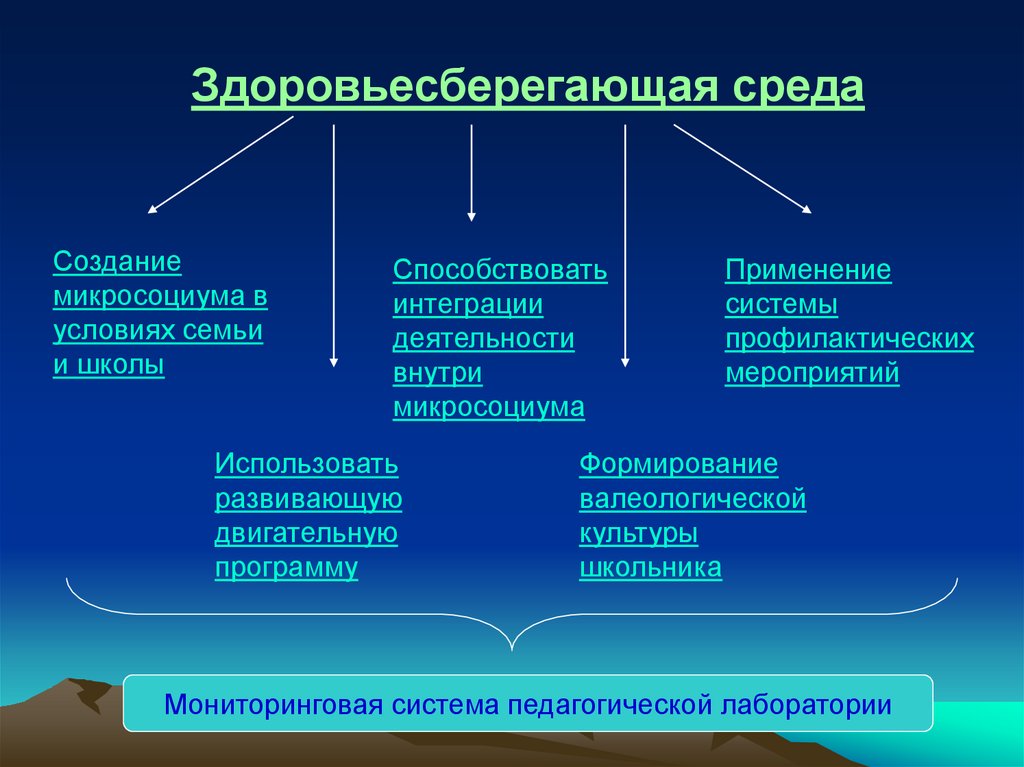 Здоровьесберегающая среда

Создание микросоциума в условиях семьи и школы

Способствовать интеграции деятельности внутри микросоциума

Применение системы профилактических мероприятий

Использовать развивающую двигательную программу

Формирование валеологической культуры школьника

Мониторинговая система педагогической лаборатории